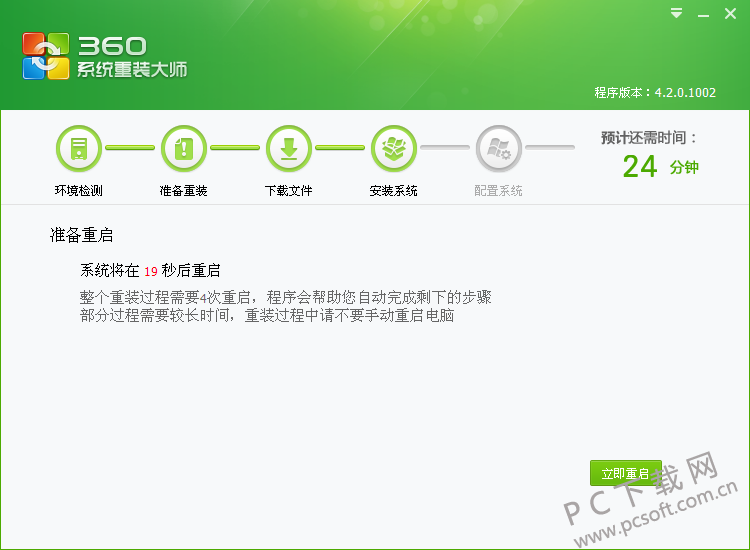 360
系统重装大师

程序版本：4.2.0.1002

环境检测 准备重装 下载文件 安装系统 配置系统

预计还需时间：
24 分钟

准备重启

系统将在 19 秒后重启
整个重装过程需要4次重启，程序会帮助您自动完成剩下的步骤
部分过程需要较长时间，重装过程中请不要手动重启电脑

立即重启

PC下载网
www.pcsoft.com.cn